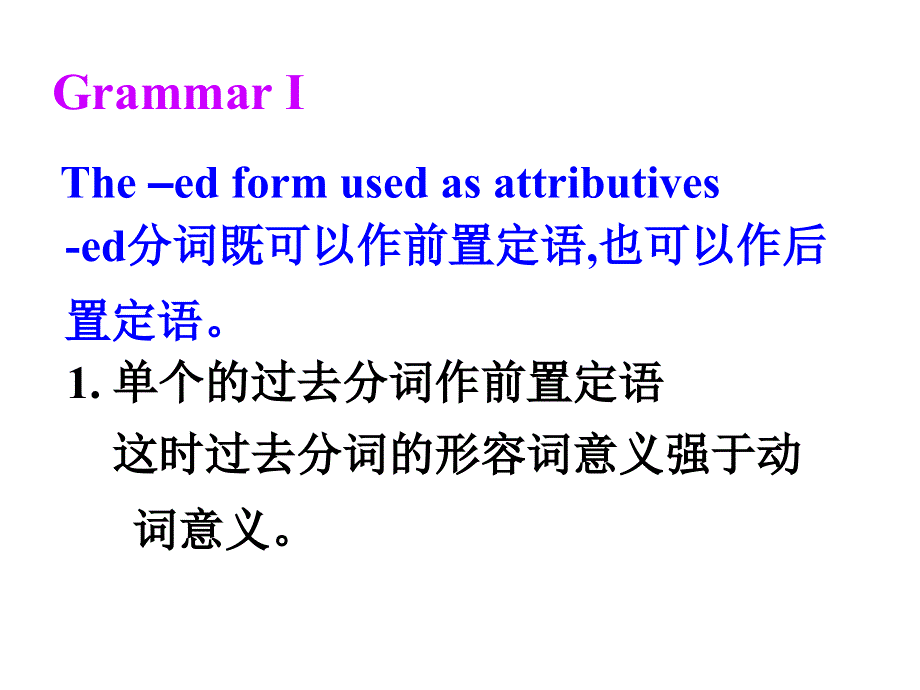 Grammar I

The –ed form used as attributives

-ed分词既可以作前置定语,也可以作后置定语。

1. 单个的过去分词作前置定语

这时过去分词的形容词意义强于动词意义。